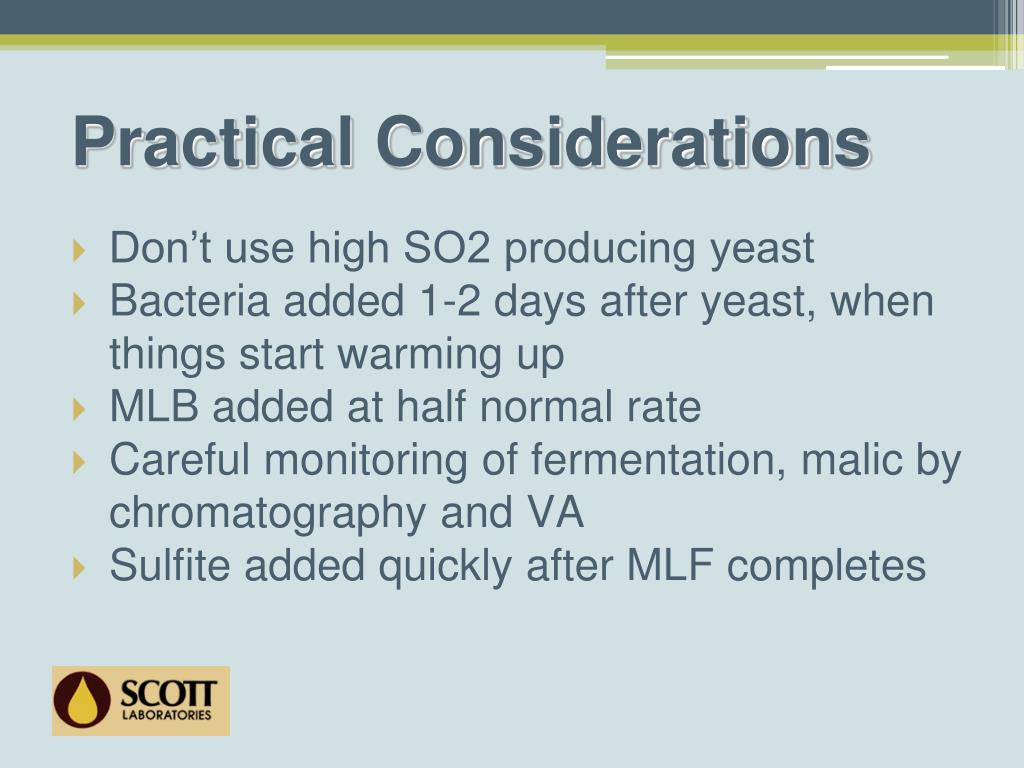 Practical Considerations

Don’t use high SO2 producing yeast
Bacteria added 1-2 days after yeast, when things start warming up
MLB added at half normal rate
Careful monitoring of fermentation, malic by chromatography and VA
Sulfite added quickly after MLF completes

SCOTT LABORATORIES